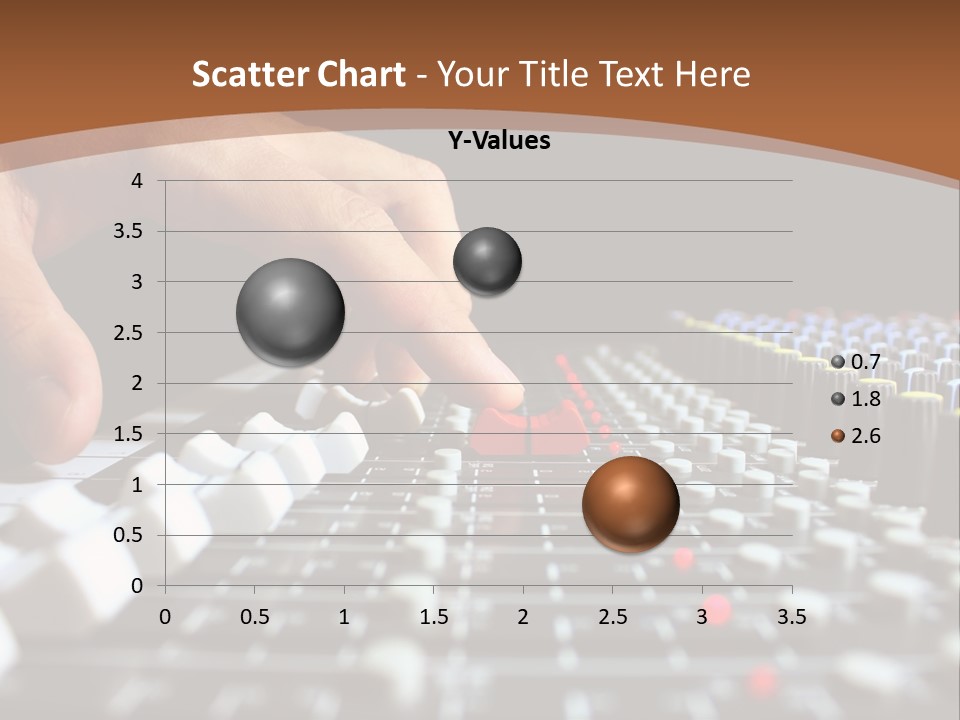 Scatter Chart - Your Title Text Here

Y-Values

4
3.5
3
2.5
2
1.5
1
0.5
0

0 0.5 1 1.5 2 2.5 3 3.5

0.7
1.8
2.6